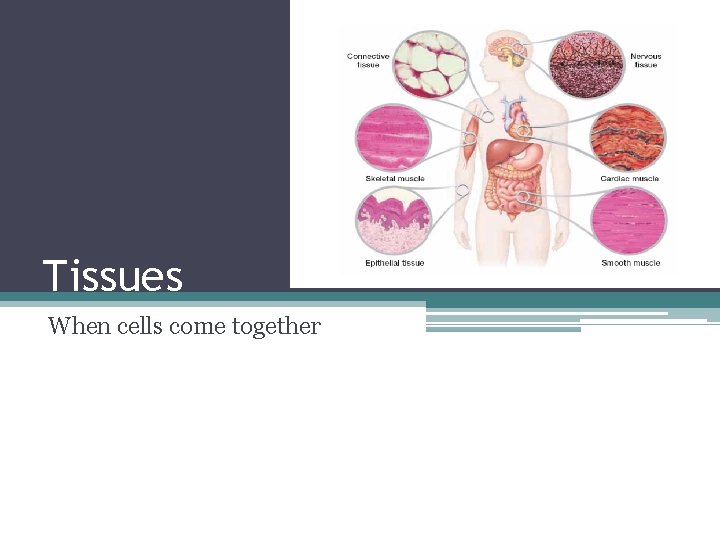 Connective tissue

Nervous tissue

Skeletal muscle

Cardiac muscle

Epithelial tissue

Smooth muscle

Tissues

When cells come together